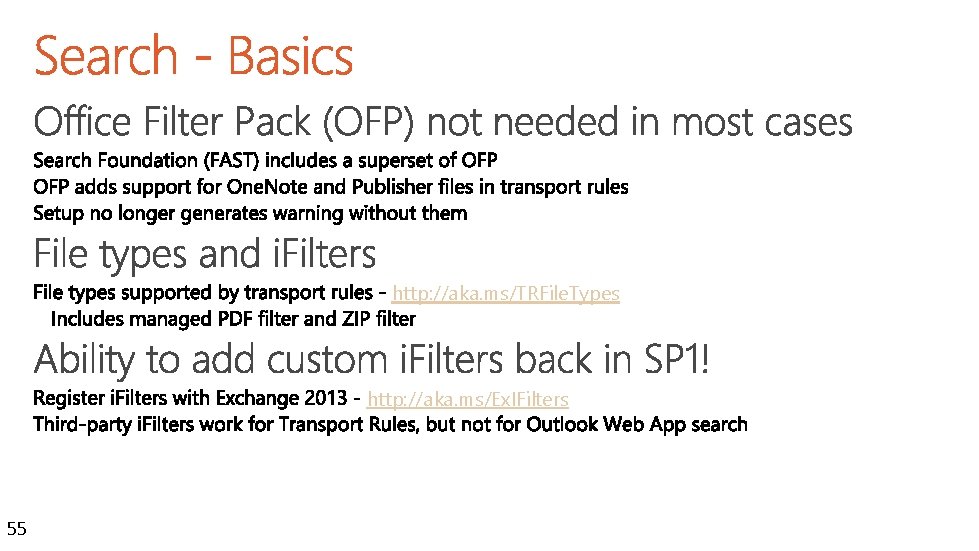 Search - Basics

Office Filter Pack (OFP) not needed in most cases

Search Foundation (FAST) includes a superset of OFP

OFP adds support for OneNote and Publisher files in transport rules

Setup no longer generates warning without them

File types and iFilters

File types supported by transport rules - http://aka.ms/TRFileTypes

Includes managed PDF filter and ZIP filter

Ability to add custom iFilters back in SP1!

Register iFilters with Exchange 2013 - http://aka.ms/ExIFilters

Third-party iFilters work for Transport Rules, but not for Outlook Web App search

55